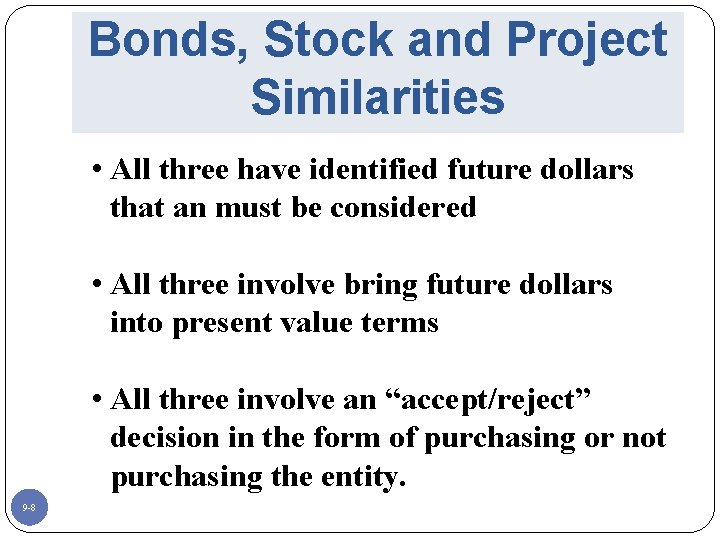 Bonds, Stock and Project Similarities

• All three have identified future dollars that an must be considered

• All three involve bring future dollars into present value terms

• All three involve an “accept/reject” decision in the form of purchasing or not purchasing the entity.

9-8